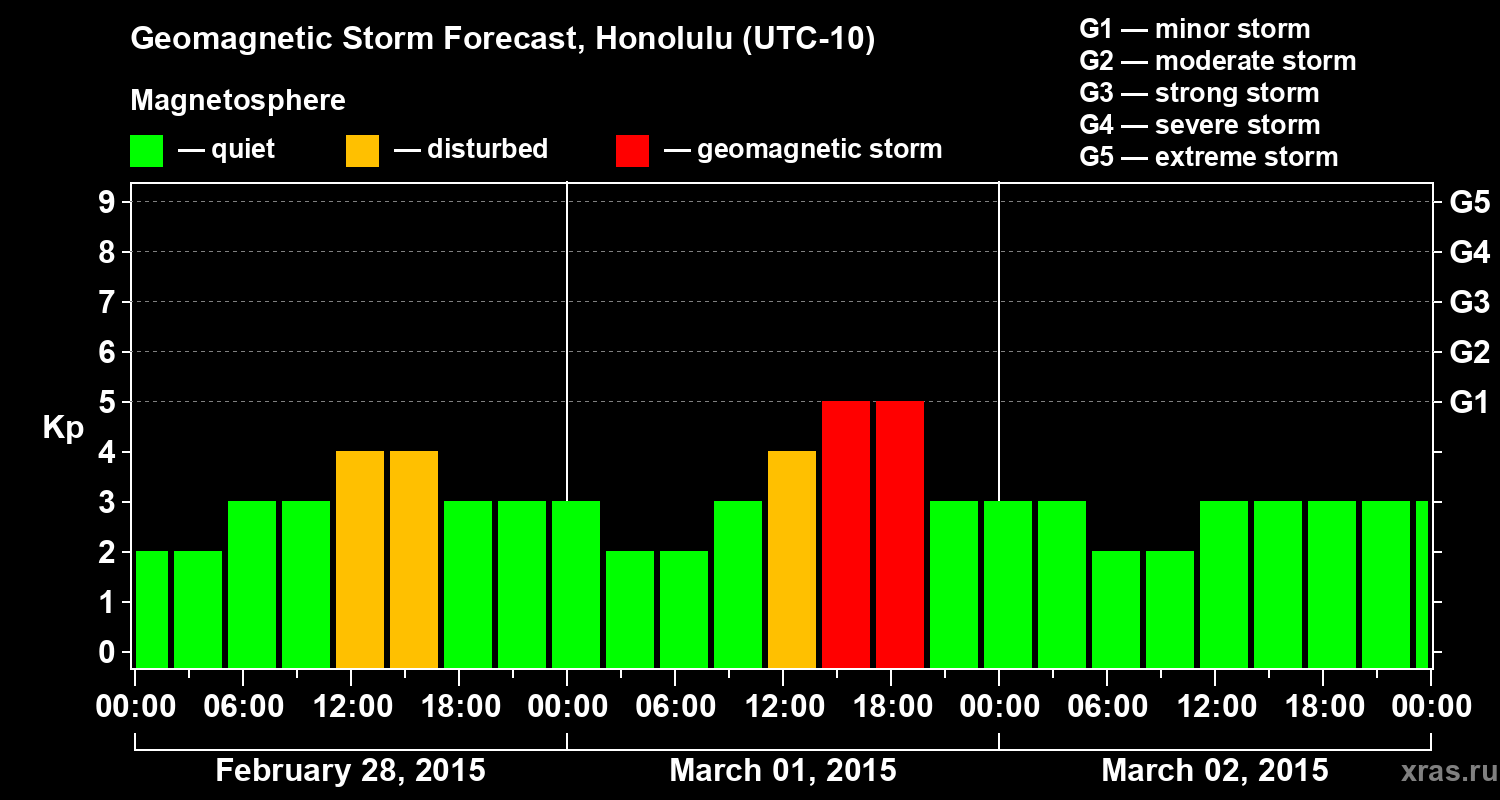 Geomagnetic Storm Forecast, Honolulu (UTC-10)

Magnetosphere

— quiet — disturbed — geomagnetic storm

G1 — minor storm
G2 — moderate storm
G3 — strong storm
G4 — severe storm
G5 — extreme storm

Kp

9 8 7 6 5 4 3 2 1 0

G5 G4 G3 G2 G1

00:00 06:00 12:00 18:00 00:00 06:00 12:00 18:00 00:00 06:00 12:00 18:00 00:00

February 28, 2015 March 01, 2015 March 02, 2015

xras.ru